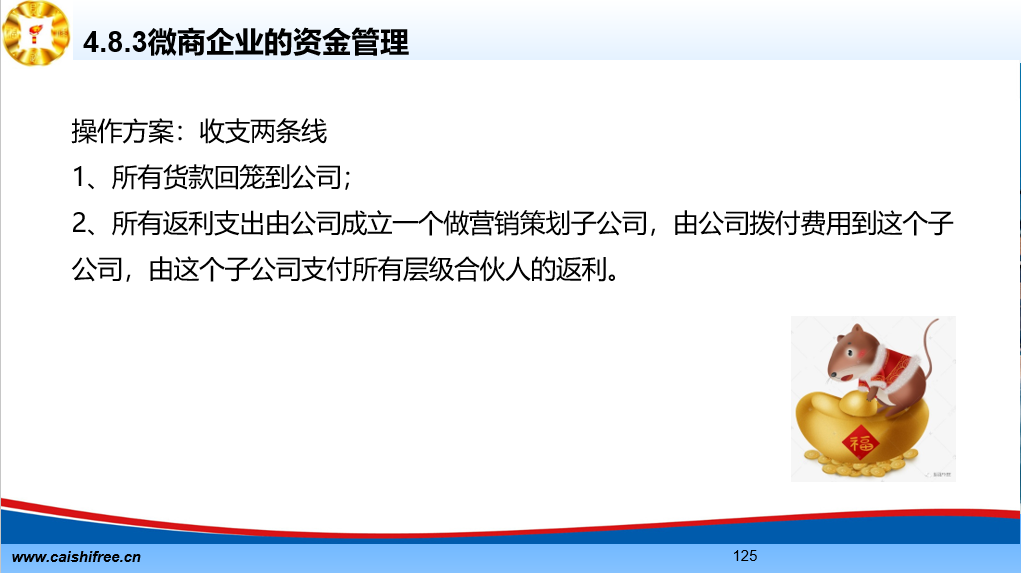 4.8.3微商企业的资金管理

操作方案：收支两条线
1、所有货款回笼到公司;
2、所有返利支出由公司成立一个做营销策划子公司，由公司拨付费用到这个子公司，由这个子公司支付所有层级合伙人的返利。

福

www.caishifree.cn

125